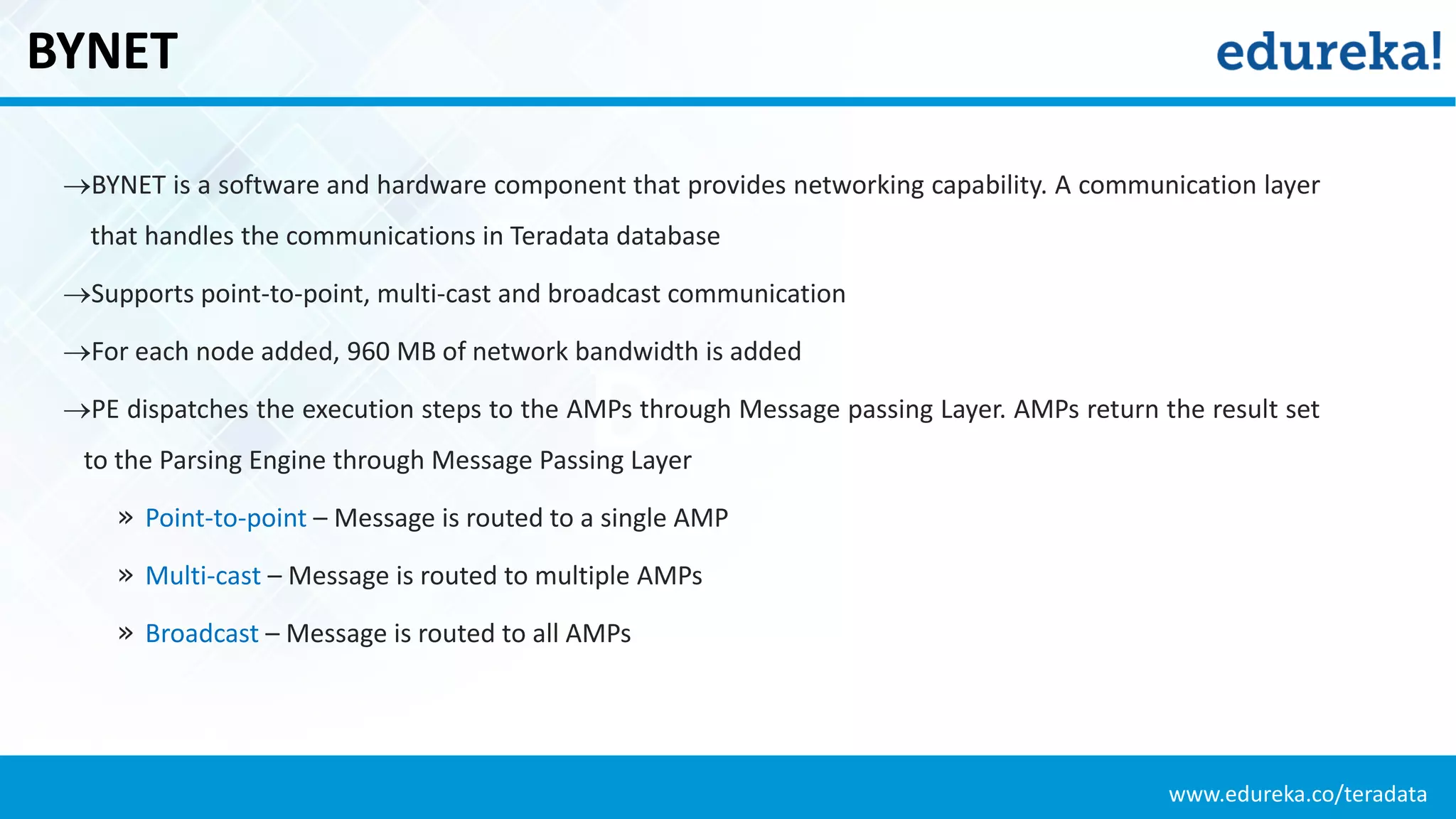 BYNET

edureka!

→BYNET is a software and hardware component that provides networking capability. A communication layer that handles the communications in Teradata database

→Supports point-to-point, multi-cast and broadcast communication

→For each node added, 960 MB of network bandwidth is added

→PE dispatches the execution steps to the AMPs through Message passing Layer. AMPs return the result set to the Parsing Engine through Message Passing Layer

» Point-to-point – Message is routed to a single AMP

» Multi-cast – Message is routed to multiple AMPs

» Broadcast – Message is routed to all AMPs

www.edureka.co/teradata